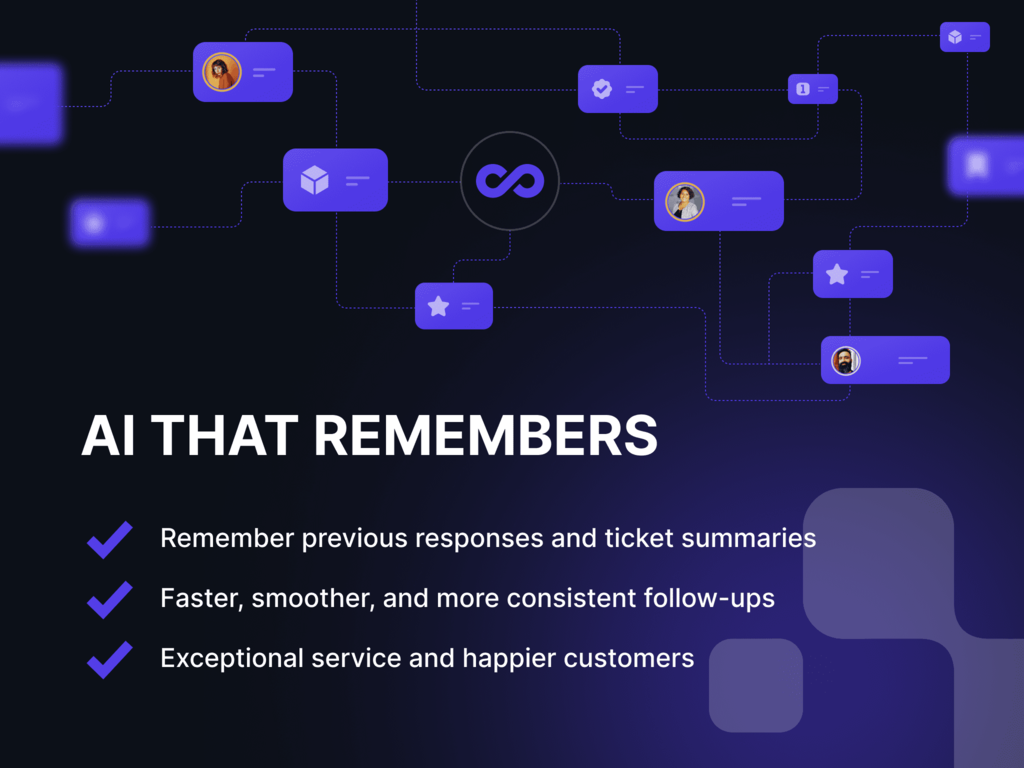 1

AI THAT REMEMBERS

Remember previous responses and ticket summaries

Faster, smoother, and more consistent follow-ups

Exceptional service and happier customers